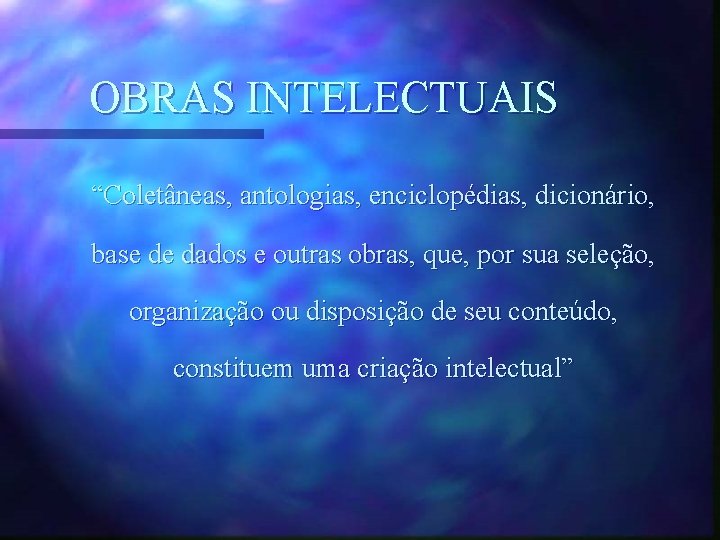 OBRAS INTELECTUAIS

“Coletâneas, antologias, enciclopédias, dicionário, base de dados e outras obras, que, por sua seleção, organização ou disposição de seu conteúdo, constituem uma criação intelectual”